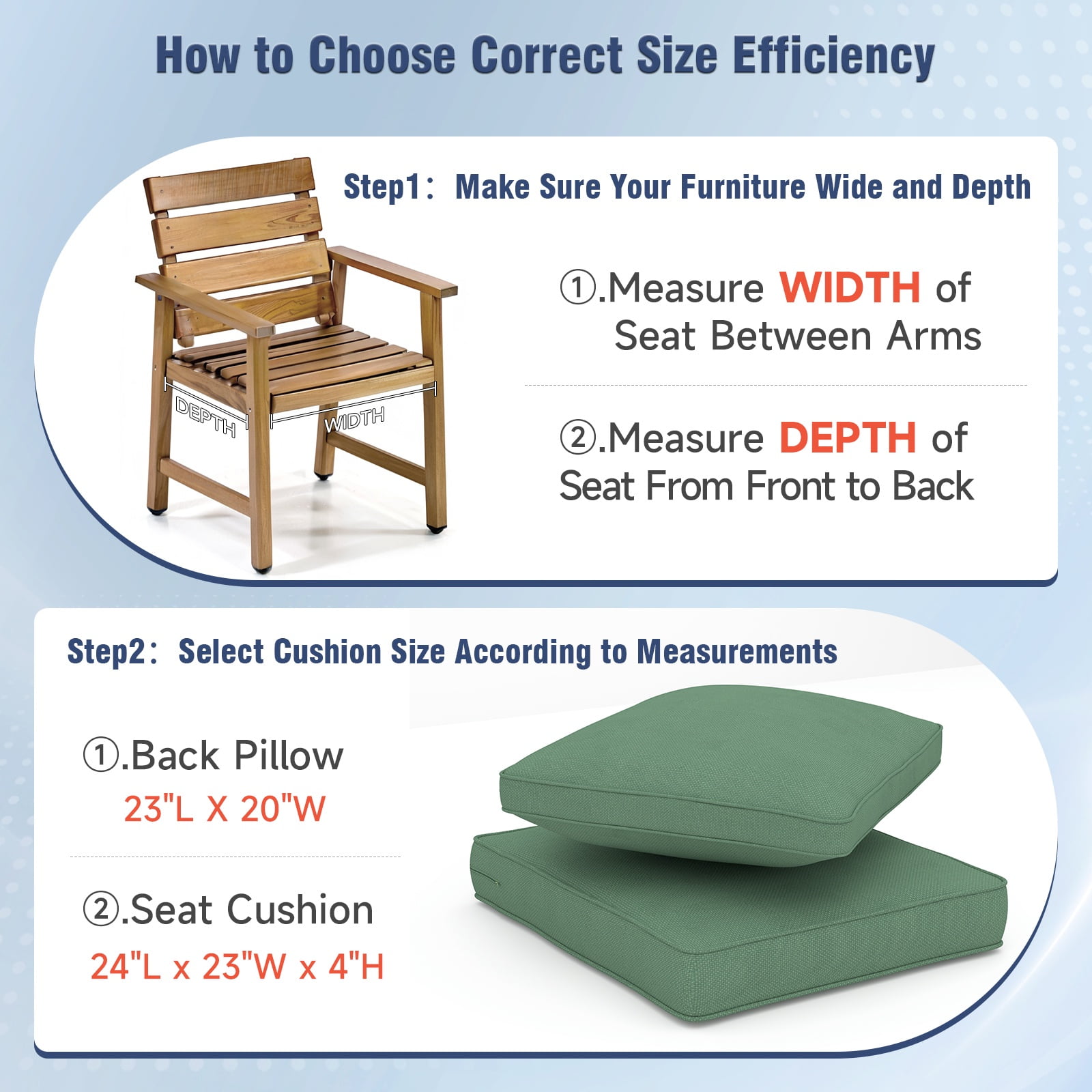 How to Choose Correct Size Efficiency

Step1: Make Sure Your Furniture Wide and Depth

DEPTH

WIDTH

①.Measure WIDTH of Seat Between Arms

②.Measure DEPTH of Seat From Front to Back

Step2: Select Cushion Size According to Measurements

①.Back Pillow
23"L X 20"W

②.Seat Cushion
24"L x 23"W x 4"H